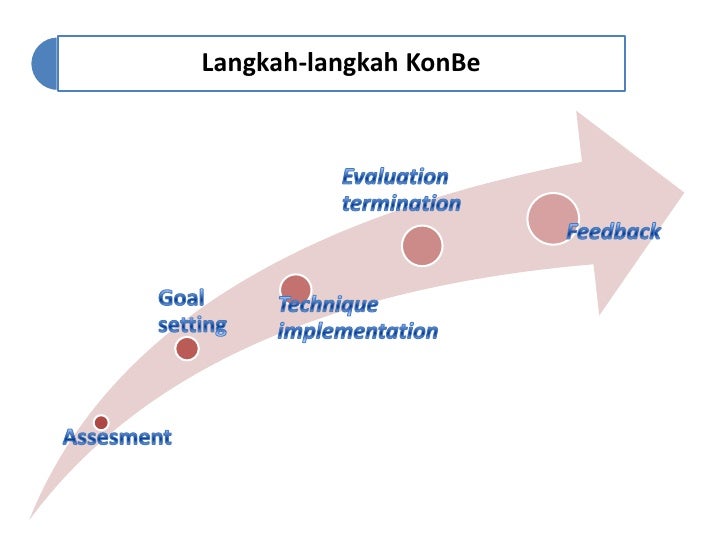 Langkah-langkah KonBe

Assesment

Goal setting

Technique implementation

Evaluation termination

Feedback